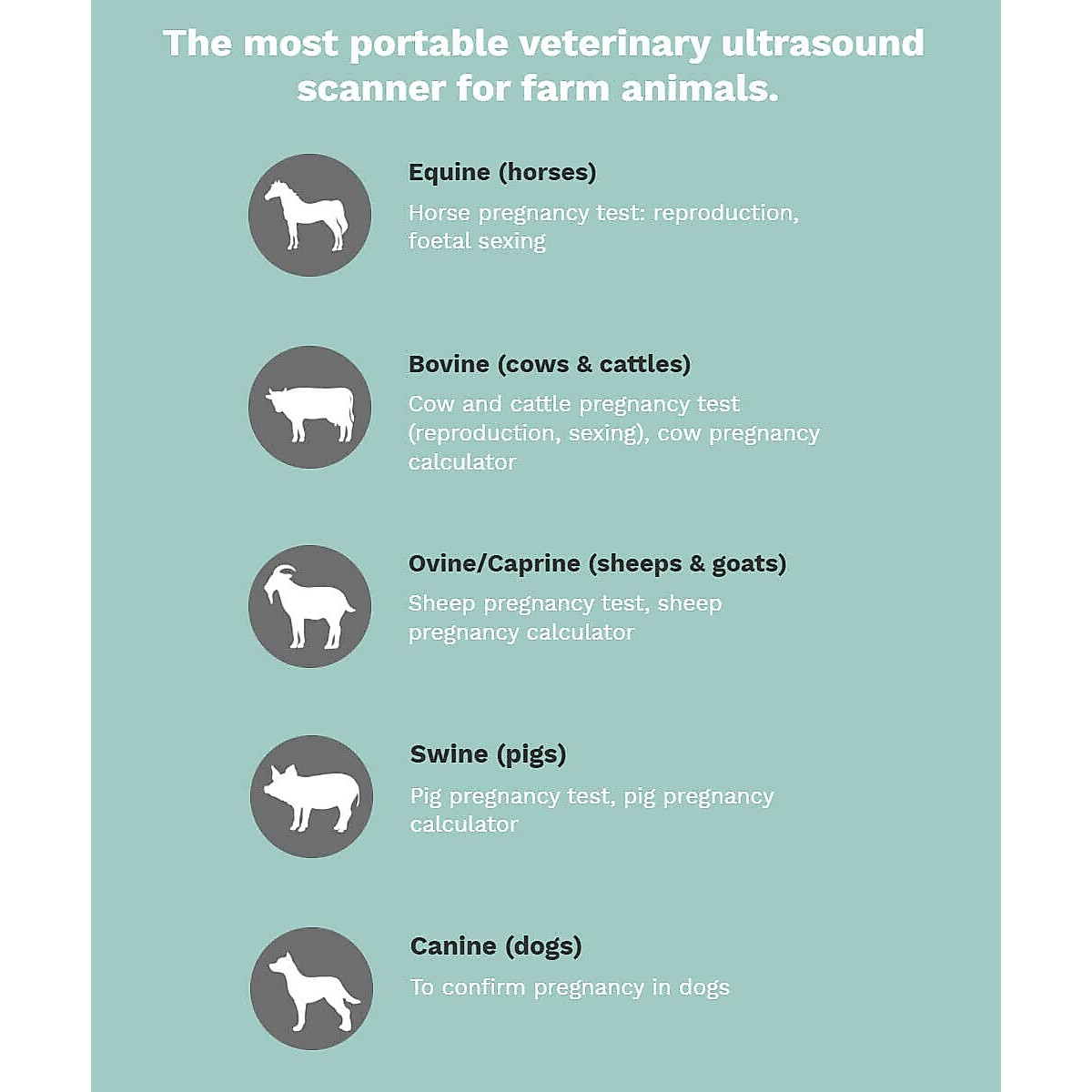 The most portable veterinary ultrasound scanner for farm animals.

Equine (horses)

Horse pregnancy test: reproduction, foetal sexing

Bovine (cows & cattles)

Cow and cattle pregnancy test (reproduction, sexing), cow pregnancy calculator

Ovine/Caprine (sheeps & goats)

Sheep pregnancy test, sheep pregnancy calculator

Swine (pigs)

Pig pregnancy test, pig pregnancy calculator

Canine (dogs)

To confirm pregnancy in dogs